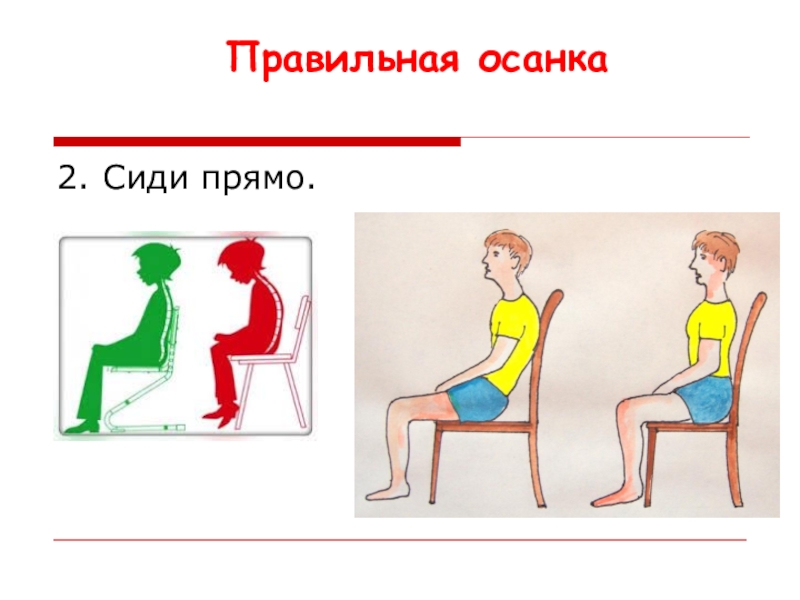 Правильная осанка

2. Сиди прямо.